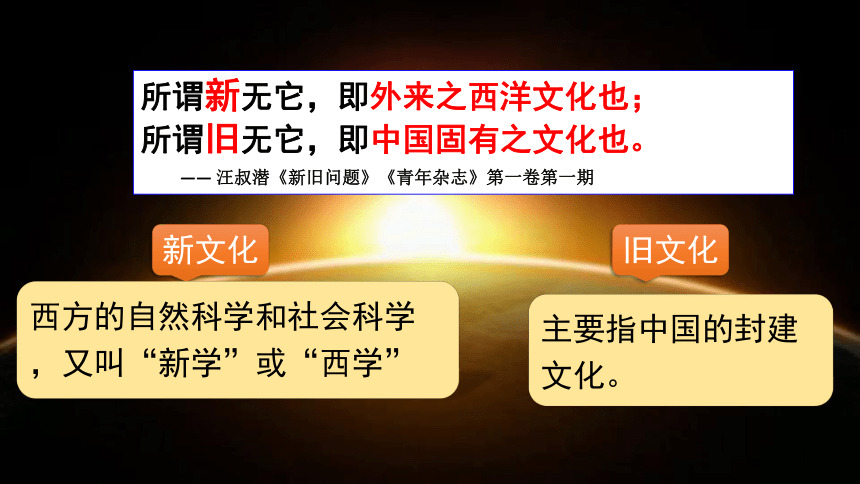 所谓新无它，即外来之西洋文化也；
所谓旧无它，即中国固有之文化也。

—— 汪叔潜《新旧问题》《青年杂志》第一卷第一期

新文化

西方的自然科学和社会科学，又叫“新学”或“西学”

旧文化

主要指中国的封建文化。